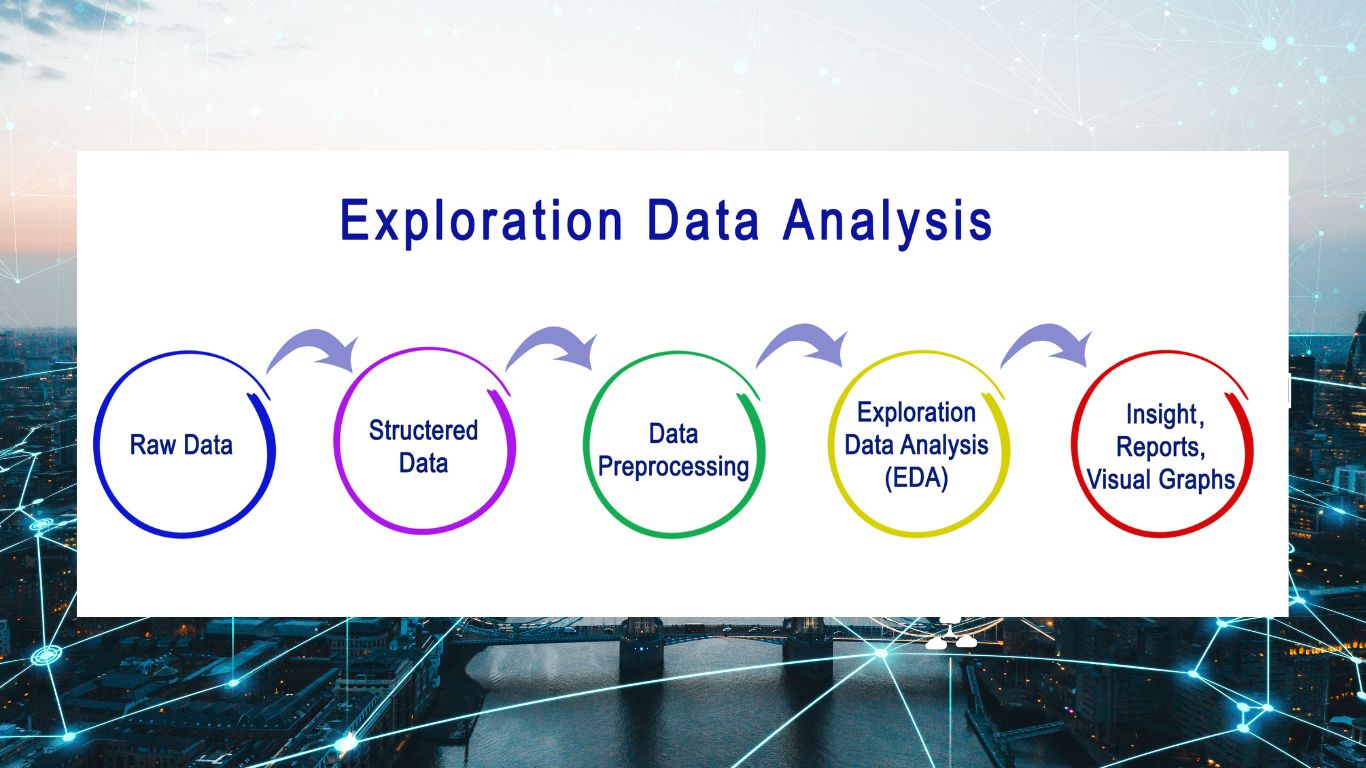 Exploration Data Analysis

Raw Data

Structered Data

Data Preprocessing

Exploration Data Analysis (EDA)

Insight, Reports, Visual Graphs